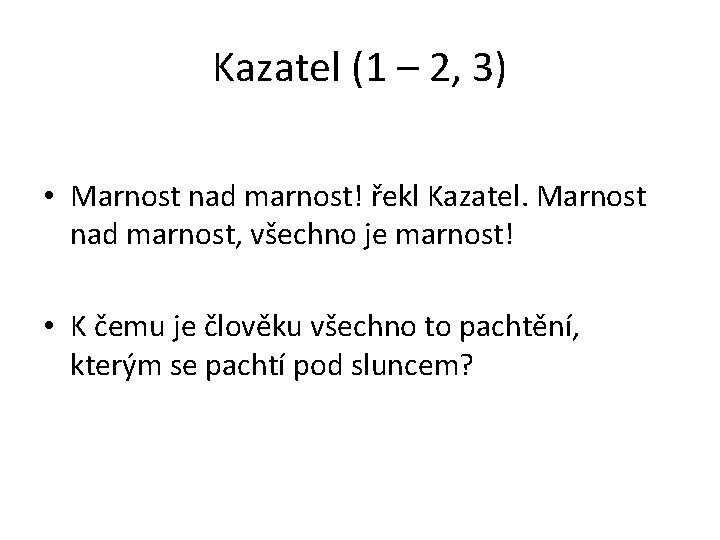 Kazatel (1 – 2, 3)

• Marnost nad marnost! řekl Kazatel. Marnost nad marnost, všechno je marnost!

• K čemu je člověku všechno to pachtění, kterým se pachtí pod sluncem?